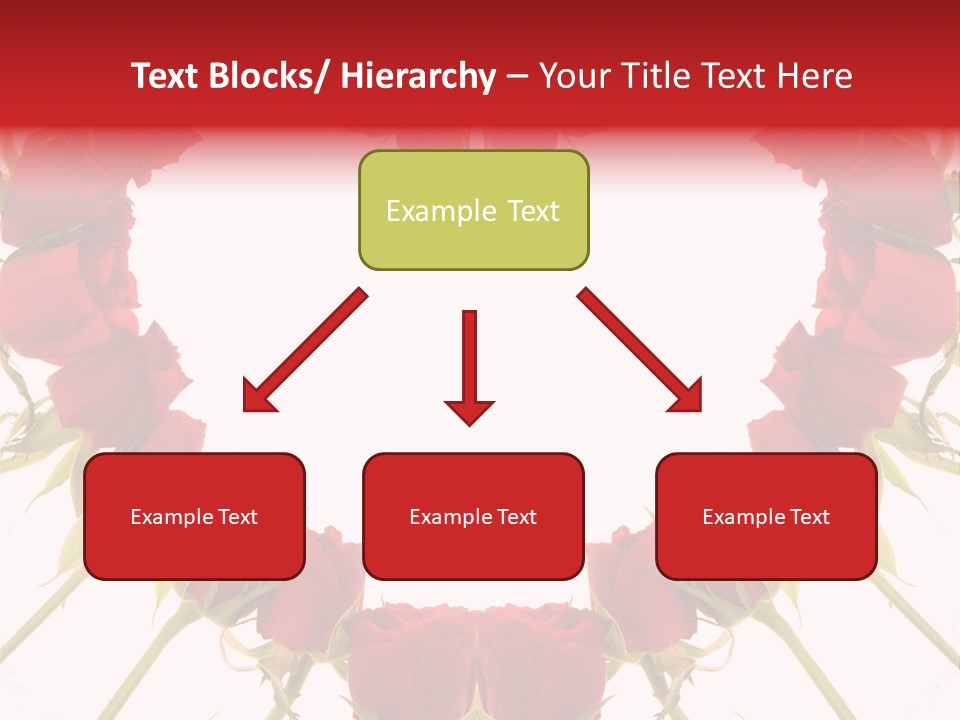 Text Blocks/ Hierarchy – Your Title Text Here

Example Text

Example Text

Example Text

Example Text